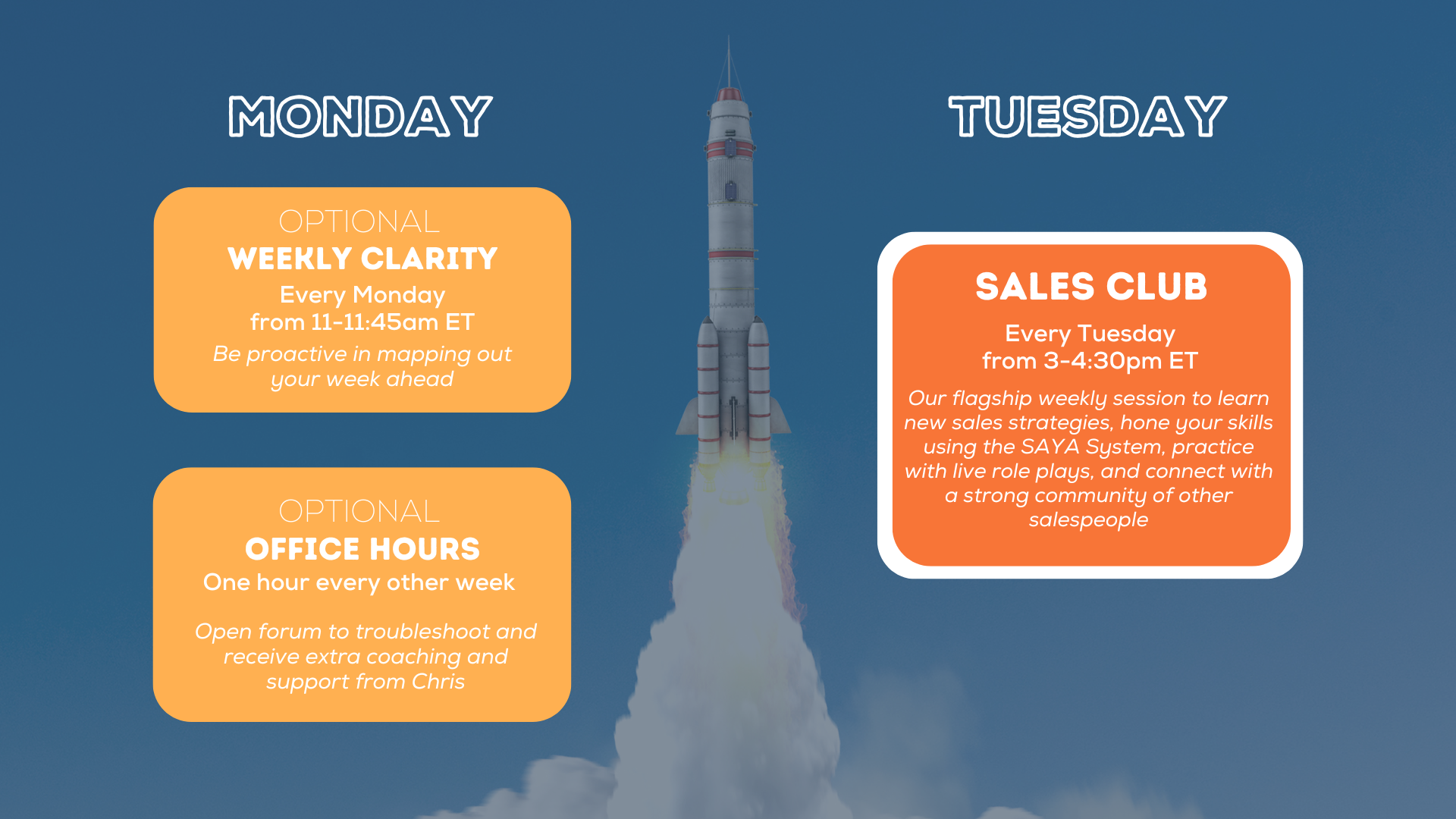 MONDAY

OPTIONAL
WEEKLY CLARITY
Every Monday
from 11-11:45am ET
Be proactive in mapping out your week ahead

OPTIONAL
OFFICE HOURS
One hour every other week

Open forum to troubleshoot and receive extra coaching and support from Chris

TUESDAY

SALES CLUB
Every Tuesday
from 3-4:30pm ET
Our flagship weekly session to learn new sales strategies, hone your skills using the SAYA System, practice with live role plays, and connect with a strong community of other salespeople